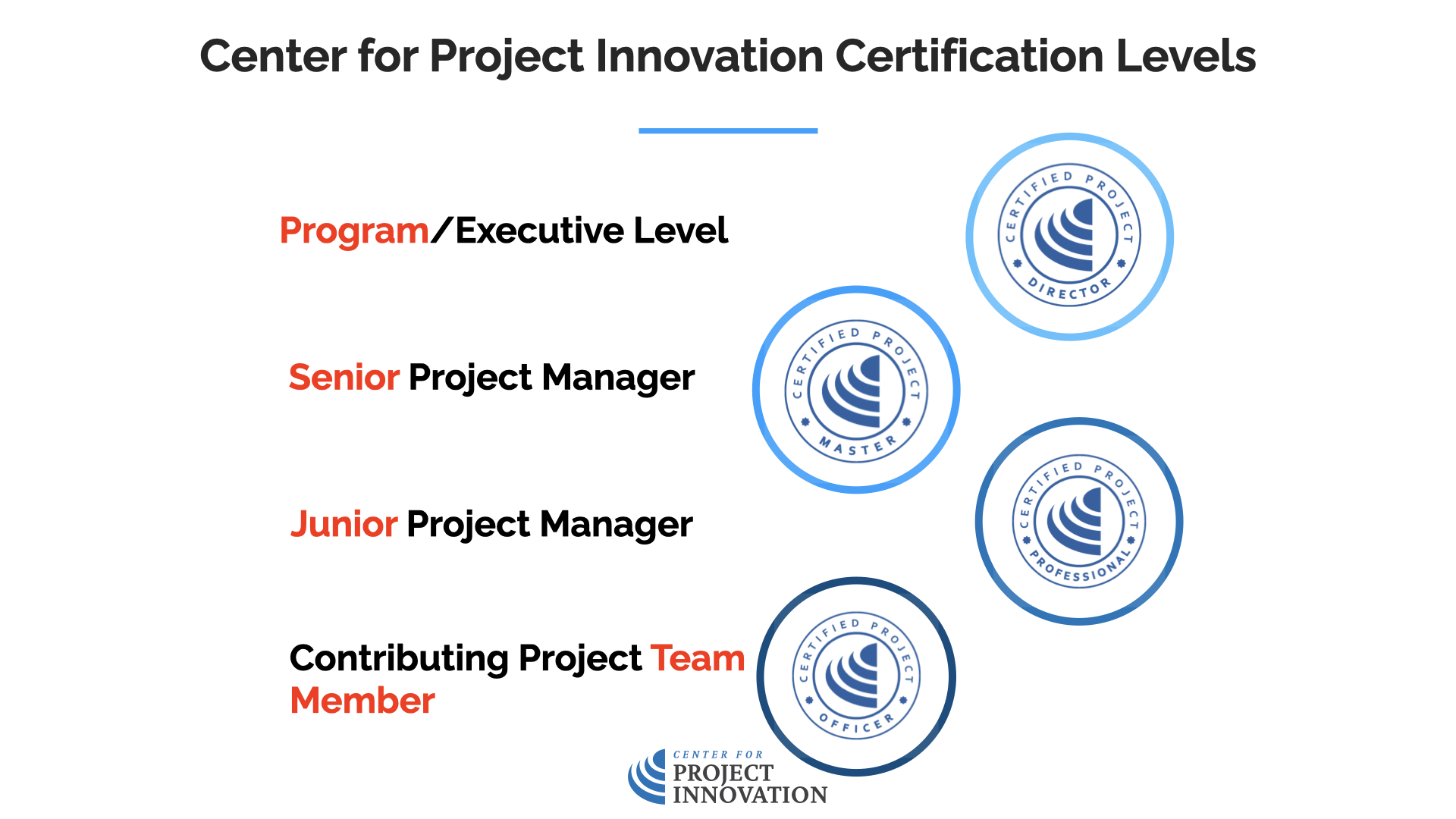 Center for Project Innovation Certification Levels

Program/Executive Level

CERTIFIED PROJECT DIRECTOR

Senior Project Manager

CERTIFIED PROJECT MASTER

Junior Project Manager

CERTIFIED PROJECT PROFESSIONAL

Contributing Project Team Member

CERTIFIED PROJECT OFFICER

CENTER FOR PROJECT INNOVATION